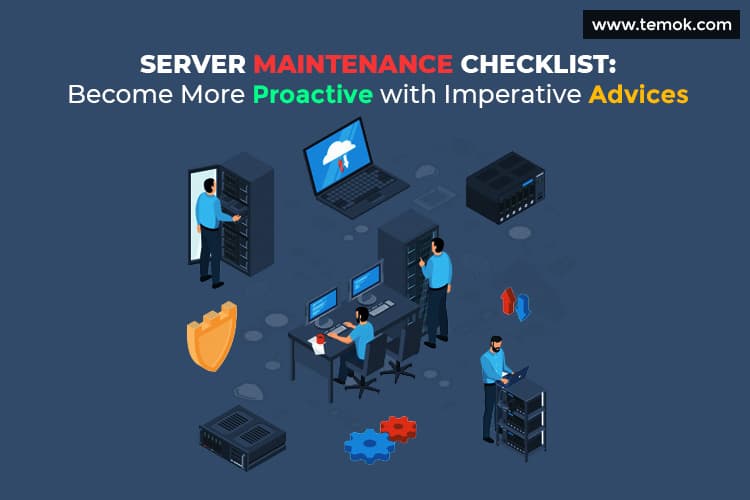 www.temok.com

SERVER MAINTENANCE CHECKLIST:
Become More Proactive with Imperative Advices